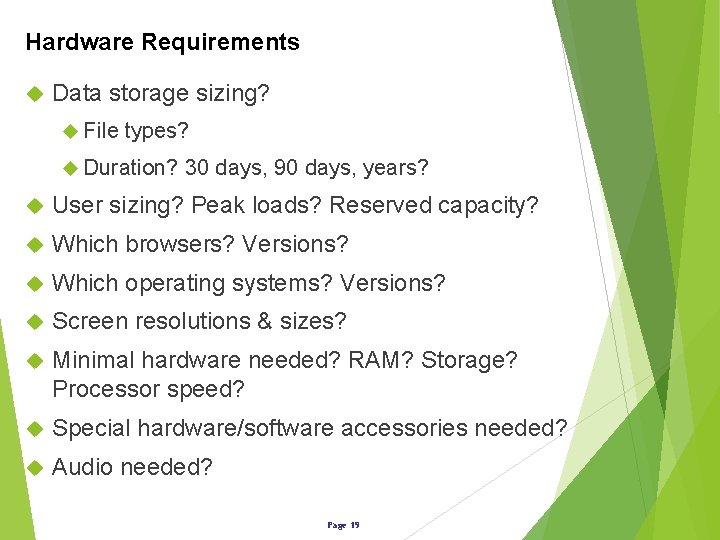 Hardware Requirements

Data storage sizing?

File types?

Duration? 30 days, 90 days, years?

User sizing? Peak loads? Reserved capacity?

Which browsers? Versions?

Which operating systems? Versions?

Screen resolutions & sizes?

Minimal hardware needed? RAM? Storage? Processor speed?

Special hardware/software accessories needed?

Audio needed?

Page 19